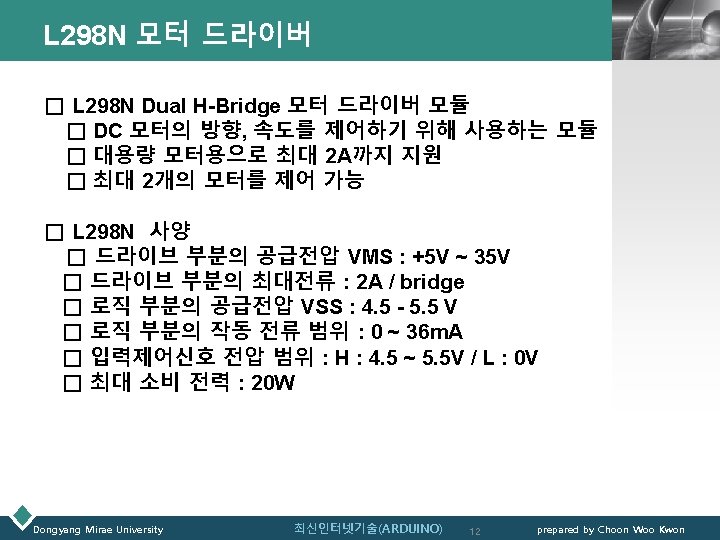 L298N 모터 드라이버

□ L298N Dual H-Bridge 모터 드라이버 모듈
□ DC 모터의 방향, 속도를 제어하기 위해 사용하는 모듈
□ 대용량 모터용으로 최대 2A까지 지원
□ 최대 2개의 모터를 제어 가능

□ L298N 사양
□ 드라이브 부분의 공급전압 VMS : +5V ~ 35V
□ 드라이브 부분의 최대전류 : 2A / bridge
□ 로직 부분의 공급전압 VSS : 4.5 - 5.5 V
□ 로직 부분의 작동 전류 범위 : 0 ~ 36mA
□ 입력제어신호 전압 범위 : H : 4.5 ~ 5.5V / L : 0V
□ 최대 소비 전력 : 20W

Dongyang Mirae University 최신인터넷기술(ARDUINO) 12 prepared by Choon Woo Kwon